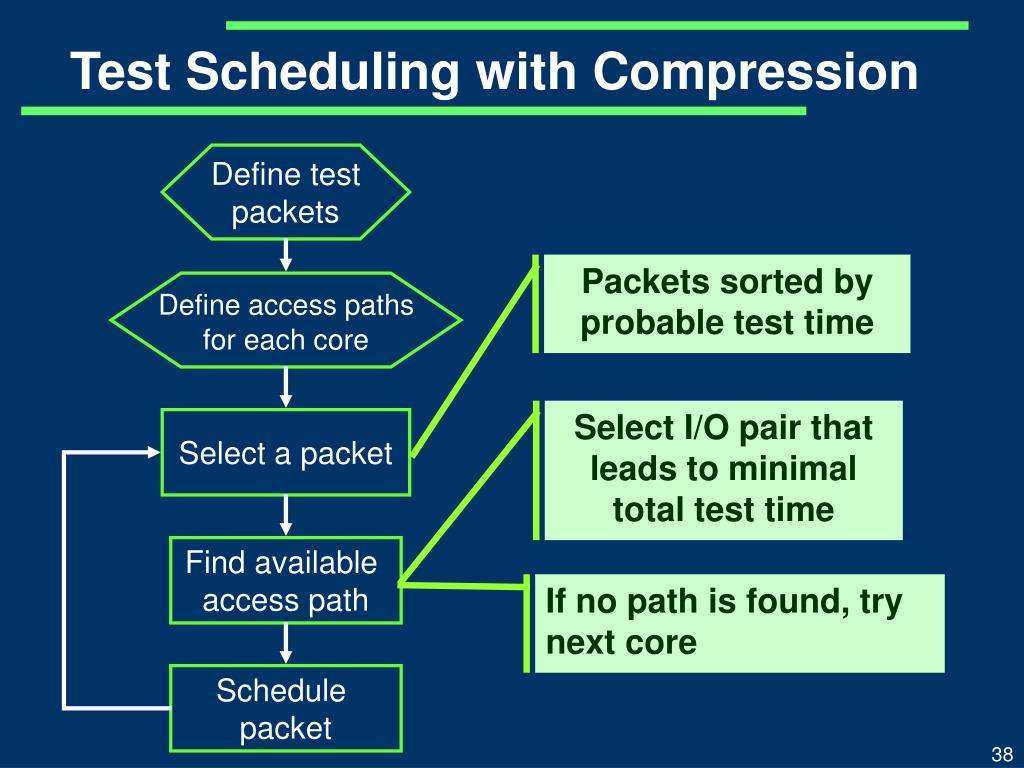 Test Scheduling with Compression

Define test packets

Define access paths for each core

Select a packet

Find available access path

Schedule packet

Packets sorted by probable test time

Select I/O pair that leads to minimal total test time

If no path is found, try next core

38